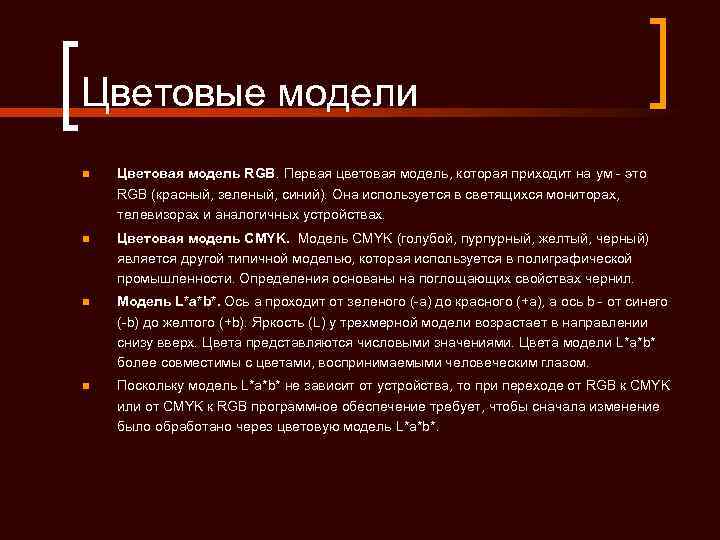 Цветовые модели

Цветовая модель RGB. Первая цветовая модель, которая приходит на ум - это RGB (красный, зеленый, синий). Она используется в светящихся мониторах, телевизорах и аналогичных устройствах.

Цветовая модель CMYK. Модель CMYK (голубой, пурпурный, желтый, черный) является другой типичной моделью, которая используется в полиграфической промышленности. Определения основаны на поглощающих свойствах чернил.

Модель L*a*b*. Ось a проходит от зеленого (-a) до красного (+a), а ось b - от синего (-b) до желтого (+b). Яркость (L) у трехмерной модели возрастает в направлении снизу вверх. Цвета представляются числовыми значениями. Цвета модели L*a*b* более совместимы с цветами, воспринимаемыми человеческим глазом.

Поскольку модель L*a*b* не зависит от устройства, то при переходе от RGB к CMYK или от CMYK к RGB программное обеспечение требует, чтобы сначала изменение было обработано через цветовую модель L*a*b*.